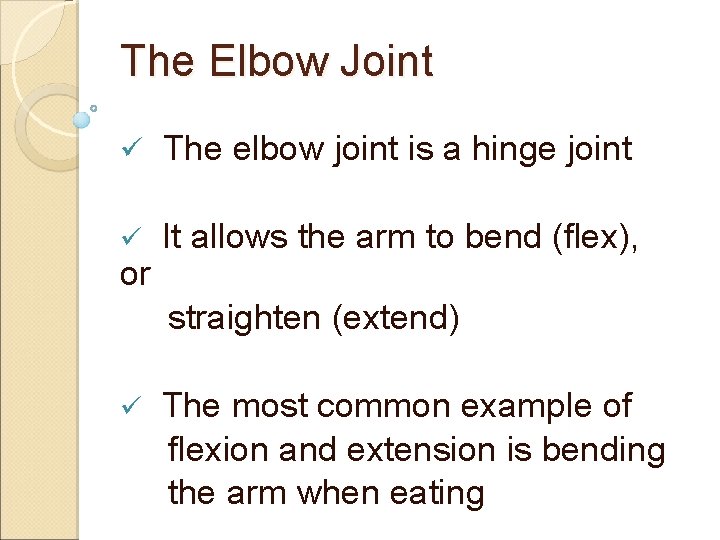 The Elbow Joint

✓ The elbow joint is a hinge joint

✓ It allows the arm to bend (flex), or straighten (extend)

✓ The most common example of flexion and extension is bending the arm when eating